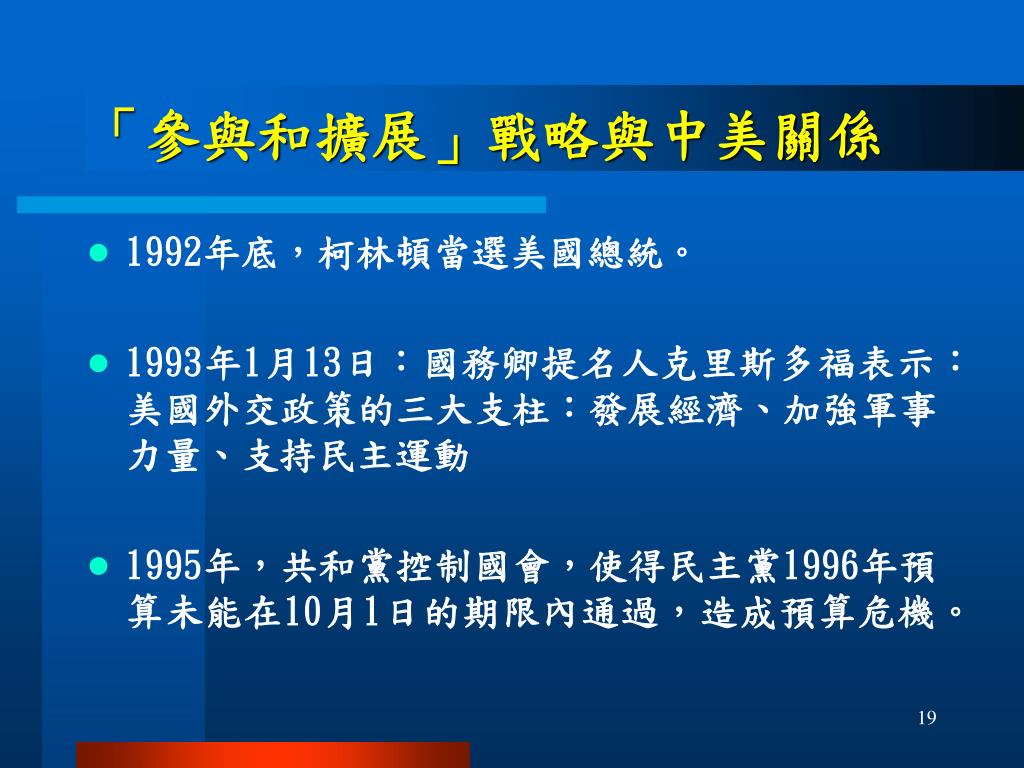 「參與和擴展」戰略與中美關係

- 1992年底，柯林頓當選美國總統。

- 1993年1月13日：國務卿提名人克里斯多福表示：美國外交政策的三大支柱：發展經濟、加強軍事力量、支持民主運動

- 1995年，共和黨控制國會，使得民主黨1996年預算未能在10月1日的期限內通過，造成預算危機。

19